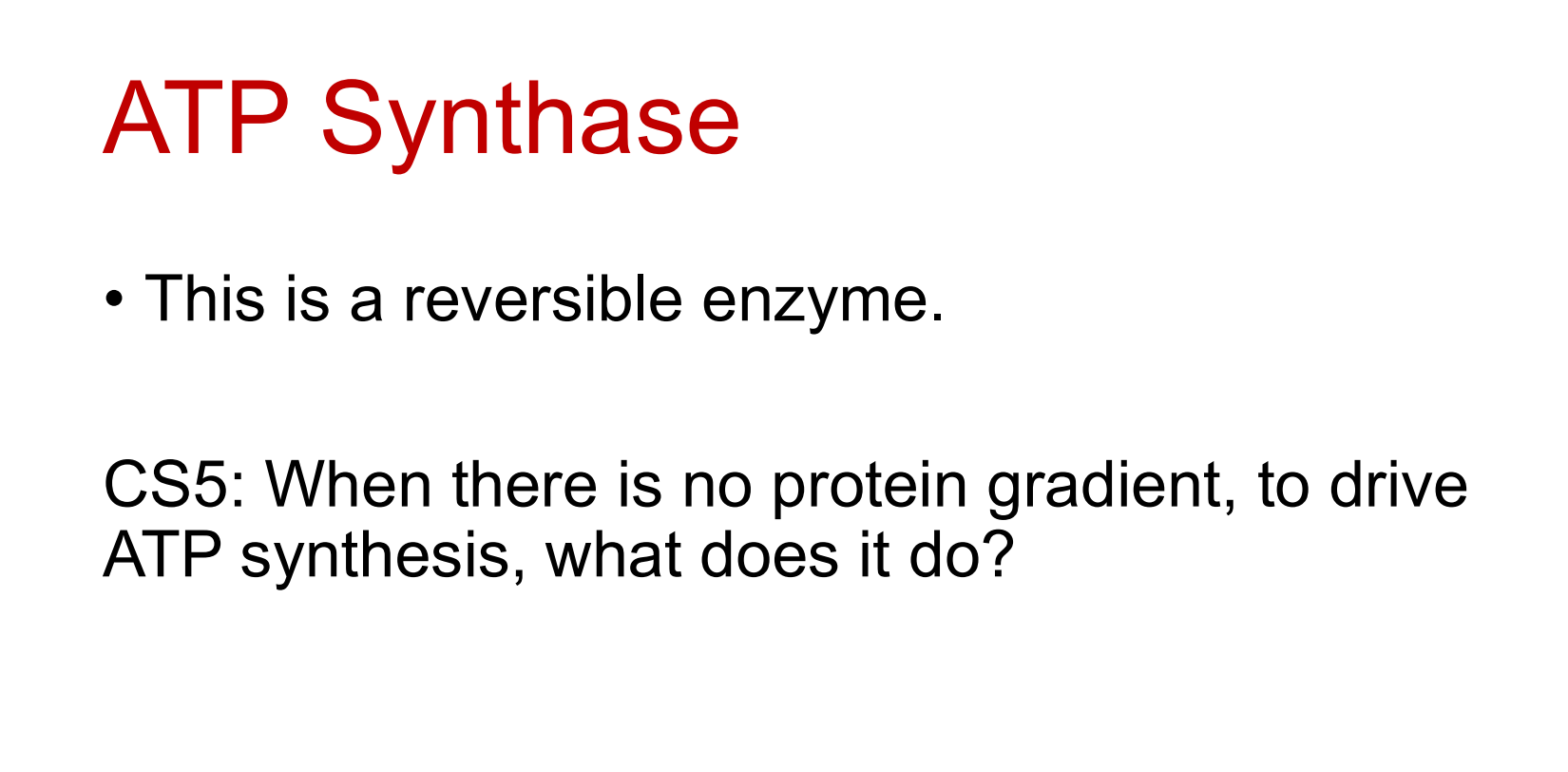 ATP Synthase

• This is a reversible enzyme.

CS5: When there is no protein gradient, to drive ATP synthesis, what does it do?